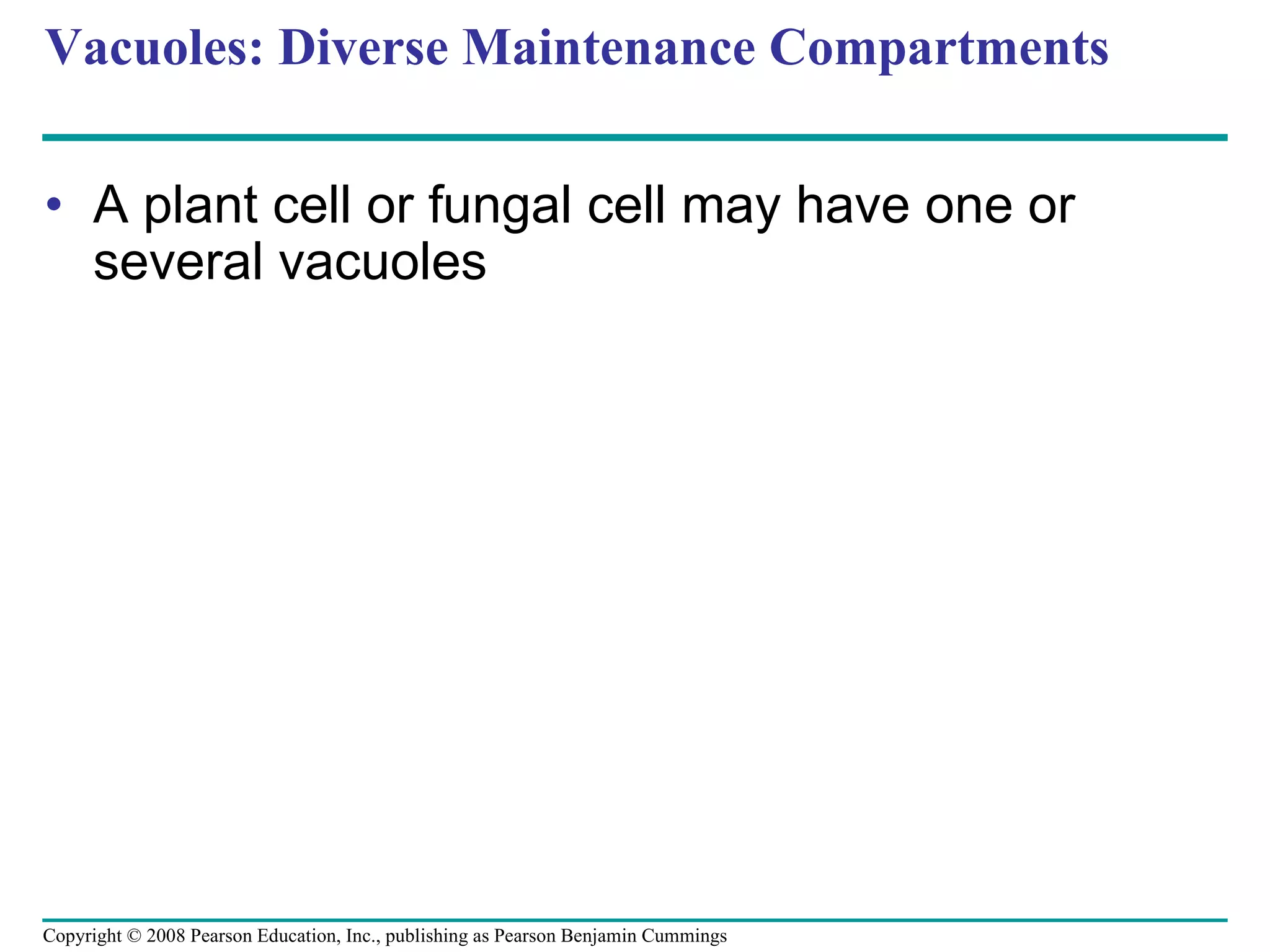 Vacuoles: Diverse Maintenance Compartments

• A plant cell or fungal cell may have one or several vacuoles

Copyright © 2008 Pearson Education, Inc., publishing as Pearson Benjamin Cummings